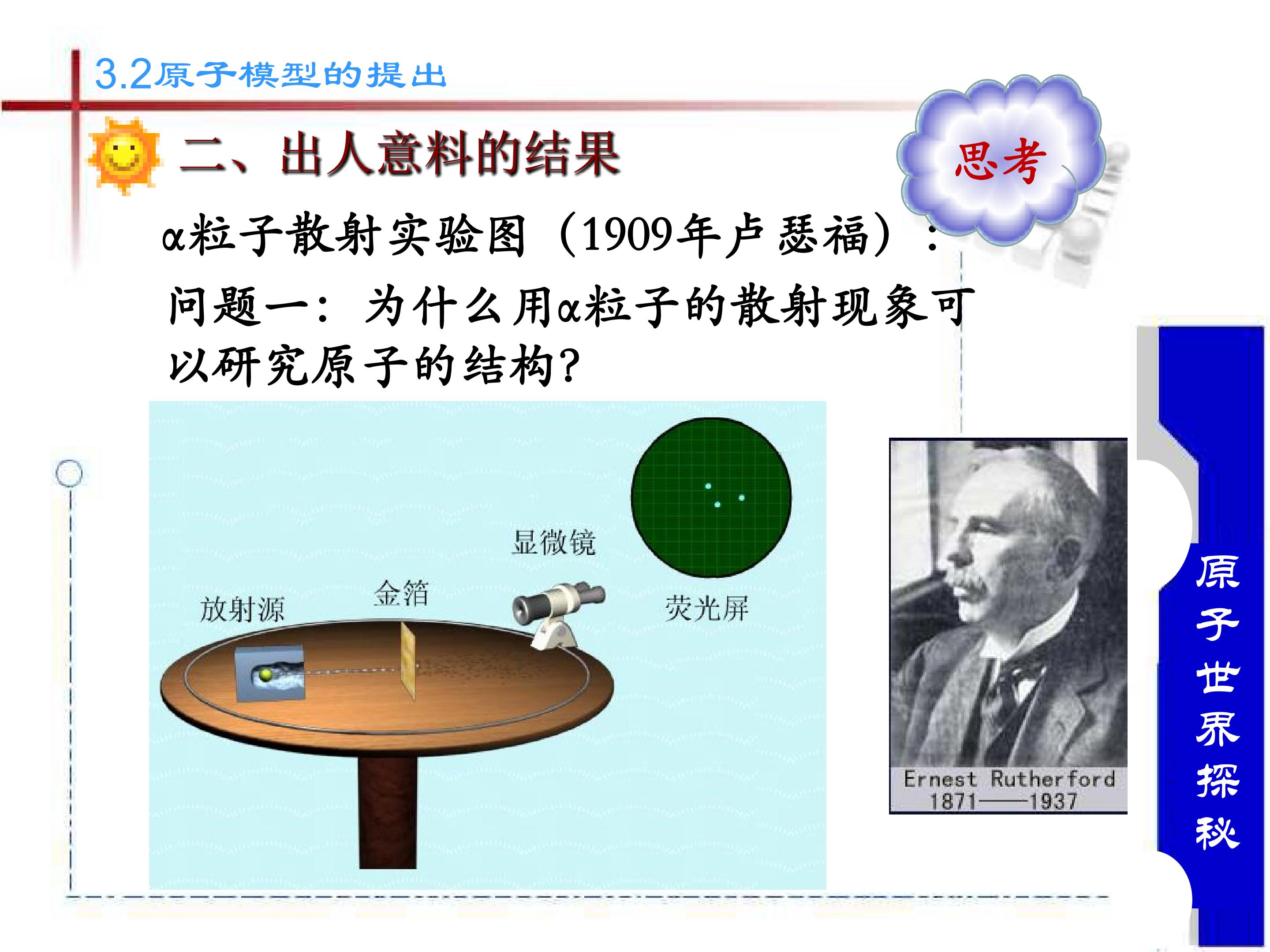 3.2原子模型的提出

二、出人意料的结果

思考

α粒子散射实验图（1909年卢瑟福）：

问题一：为什么用α粒子的散射现象可以研究原子的结构?

显微镜

金箔

放射源

荧光屏

Ernest Rutherford
1871——1937

原子世界探秘